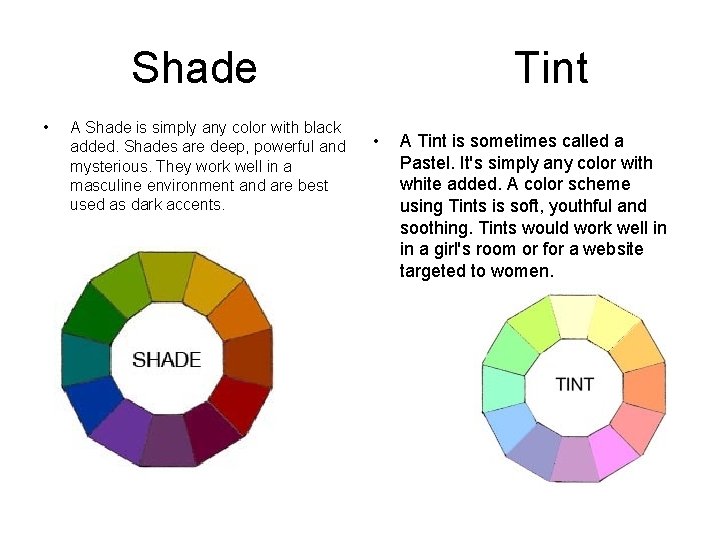 Shade

• A Shade is simply any color with black added. Shades are deep, powerful and mysterious. They work well in a masculine environment and are best used as dark accents.

SHADE

Tint

• A Tint is sometimes called a Pastel. It's simply any color with white added. A color scheme using Tints is soft, youthful and soothing. Tints would work well in in a girl's room or for a website targeted to women.

TINT